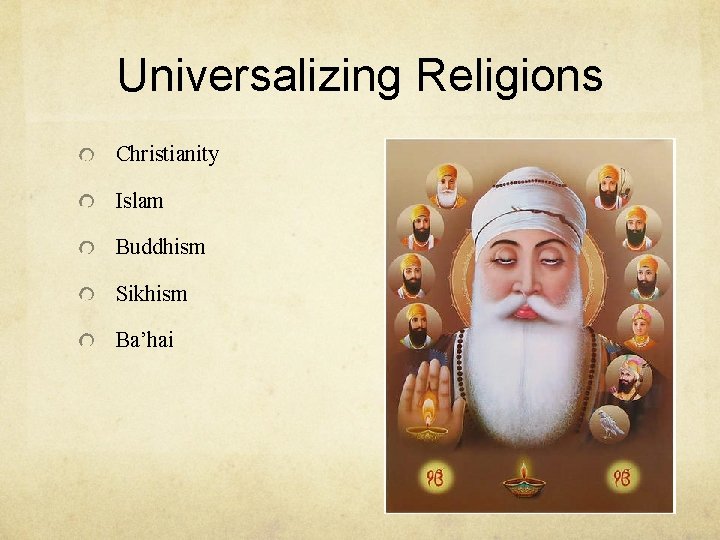 Universalizing Religions

Christianity

Islam

Buddhism

Sikhism

Ba'hai

ੴ

ੴ